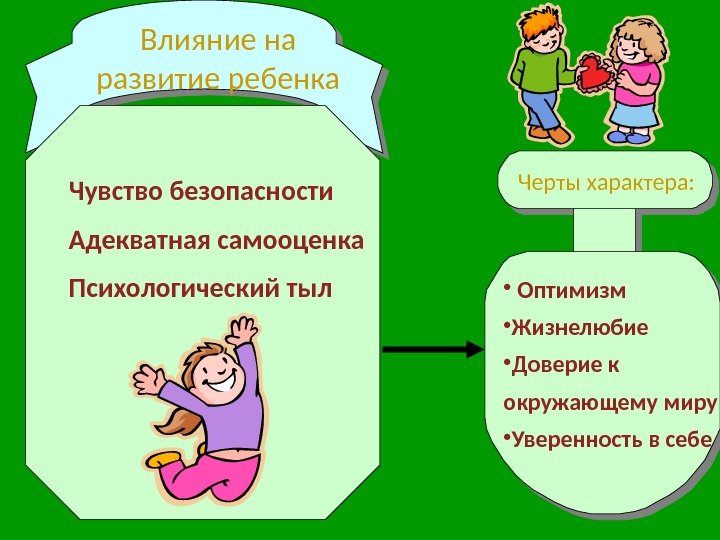 Влияние на развитие ребенка

Чувство безопасности

Адекватная самооценка

Психологический тыл

Черты характера:

• Оптимизм

•Жизнелюбие

•Доверие к окружающему миру

•Уверенность в себе